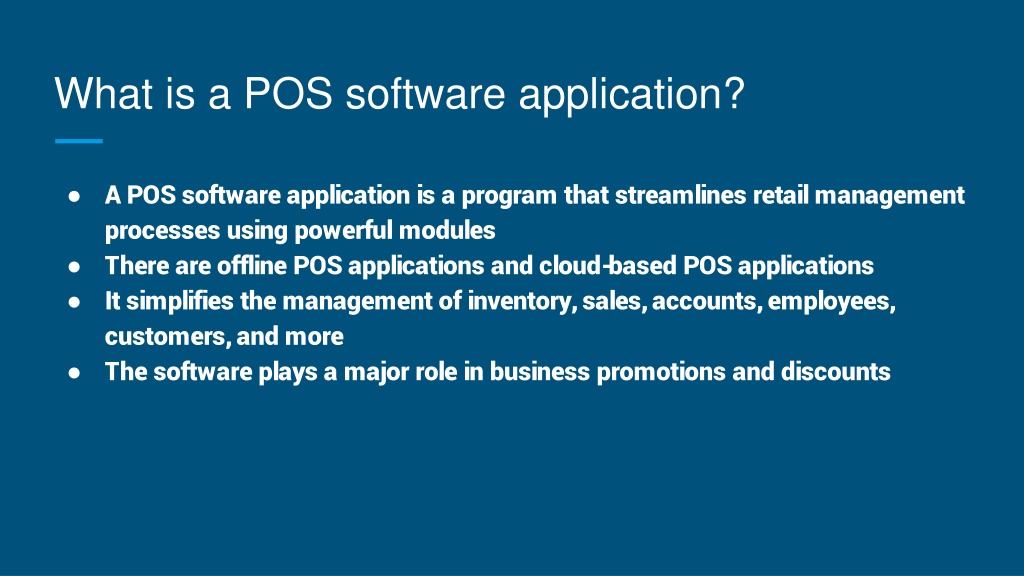 What is a POS software application?

● A POS software application is a program that streamlines retail management processes using powerful modules
● There are offline POS applications and cloud-based POS applications
● It simplifies the management of inventory, sales, accounts, employees, customers, and more
● The software plays a major role in business promotions and discounts